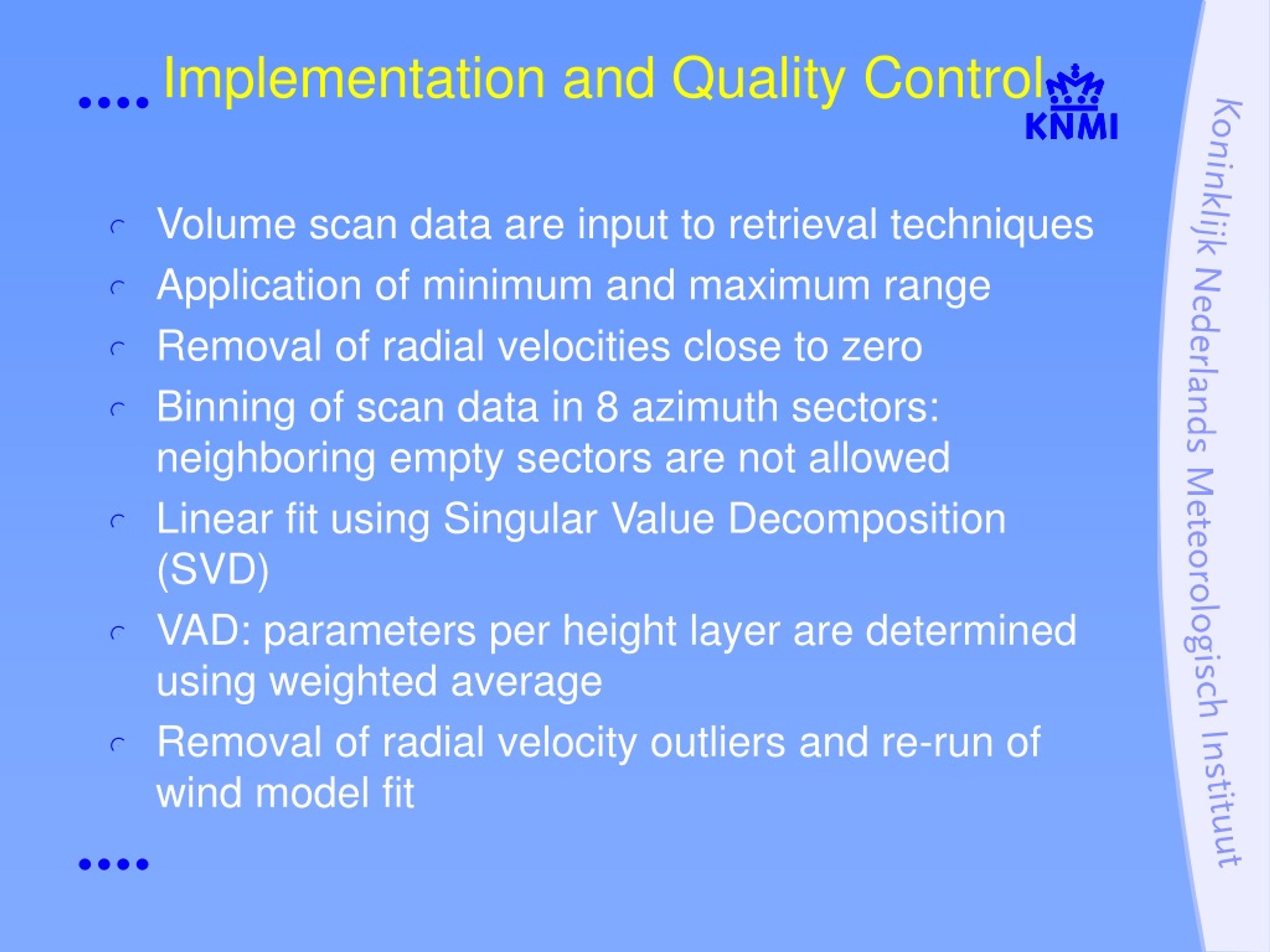 Implementation and Quality Control

KNMI

Volume scan data are input to retrieval techniques

Application of minimum and maximum range

Removal of radial velocities close to zero

Binning of scan data in 8 azimuth sectors: neighboring empty sectors are not allowed

Linear fit using Singular Value Decomposition (SVD)

VAD: parameters per height layer are determined using weighted average

Removal of radial velocity outliers and re-run of wind model fit

Koninklijk Nederlands Meteorologisch Instituut